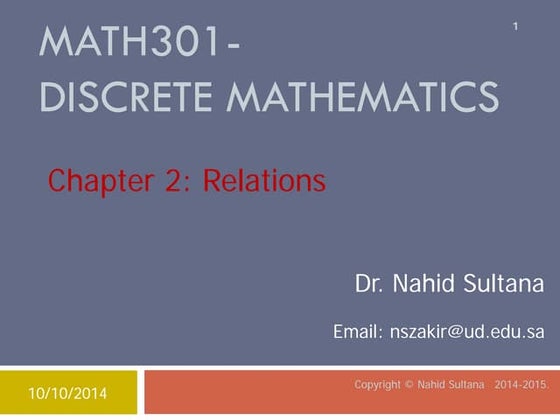 MATH301-
DISCRETE MATHEMATICS

1

Chapter 2: Relations

Dr. Nahid Sultana

Email: nszakir@ud.edu.sa

10/10/2014

Copyright © Nahid Sultana 2014-2015.